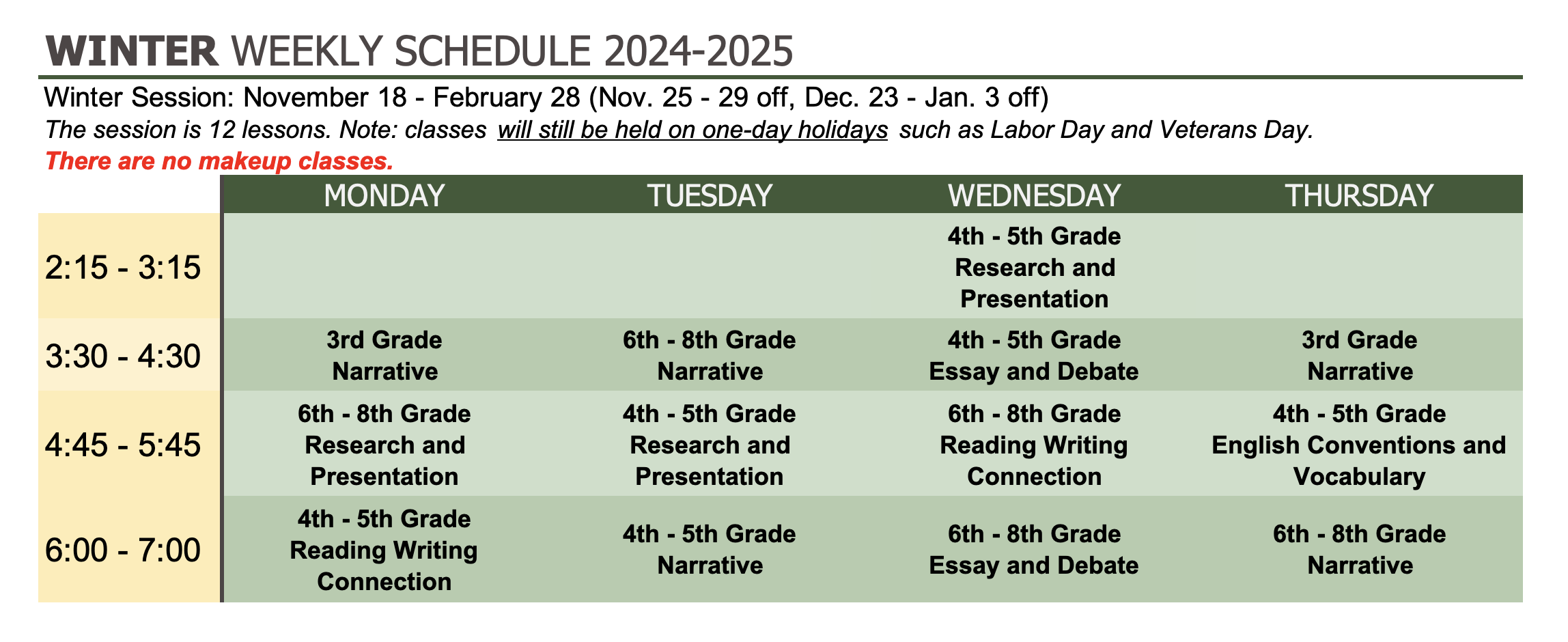 WINTER WEEKLY SCHEDULE 2024-2025

Winter Session: November 18 - February 28 (Nov. 25 - 29 off, Dec. 23 - Jan. 3 off)

The session is 12 lessons. Note: classes will still be held on one-day holidays such as Labor Day and Veterans Day.

There are no makeup classes.

| | MONDAY | TUESDAY | WEDNESDAY | THURSDAY |
|---|---|---|---|---|
| 2:15 - 3:15 | | | 4th - 5th Grade Research and Presentation | |
| 3:30 - 4:30 | 3rd Grade Narrative | 6th - 8th Grade Narrative | 4th - 5th Grade Essay and Debate | 3rd Grade Narrative |
| 4:45 - 5:45 | 6th - 8th Grade Research and Presentation | 4th - 5th Grade Research and Presentation | 6th - 8th Grade Reading Writing Connection | 4th - 5th Grade English Conventions and Vocabulary |
| 6:00 - 7:00 | 4th - 5th Grade Reading Writing Connection | 4th - 5th Grade Narrative | 6th - 8th Grade Essay and Debate | 6th - 8th Grade Narrative |